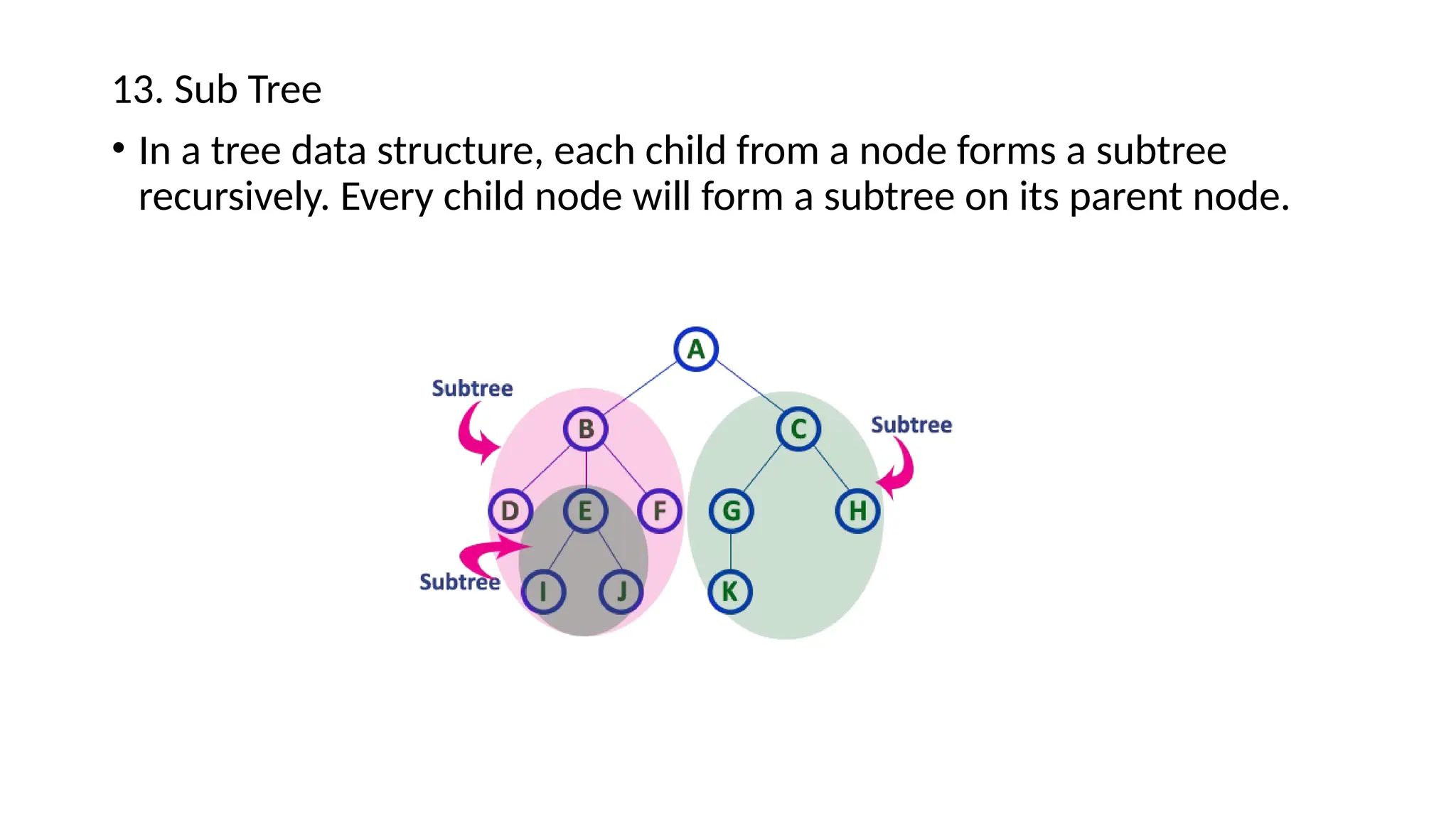 13. Sub Tree

• In a tree data structure, each child from a node forms a subtree recursively. Every child node will form a subtree on its parent node.

A

Subtree

B

C

Subtree

D

E

F

G

H

Subtree

I

J

K